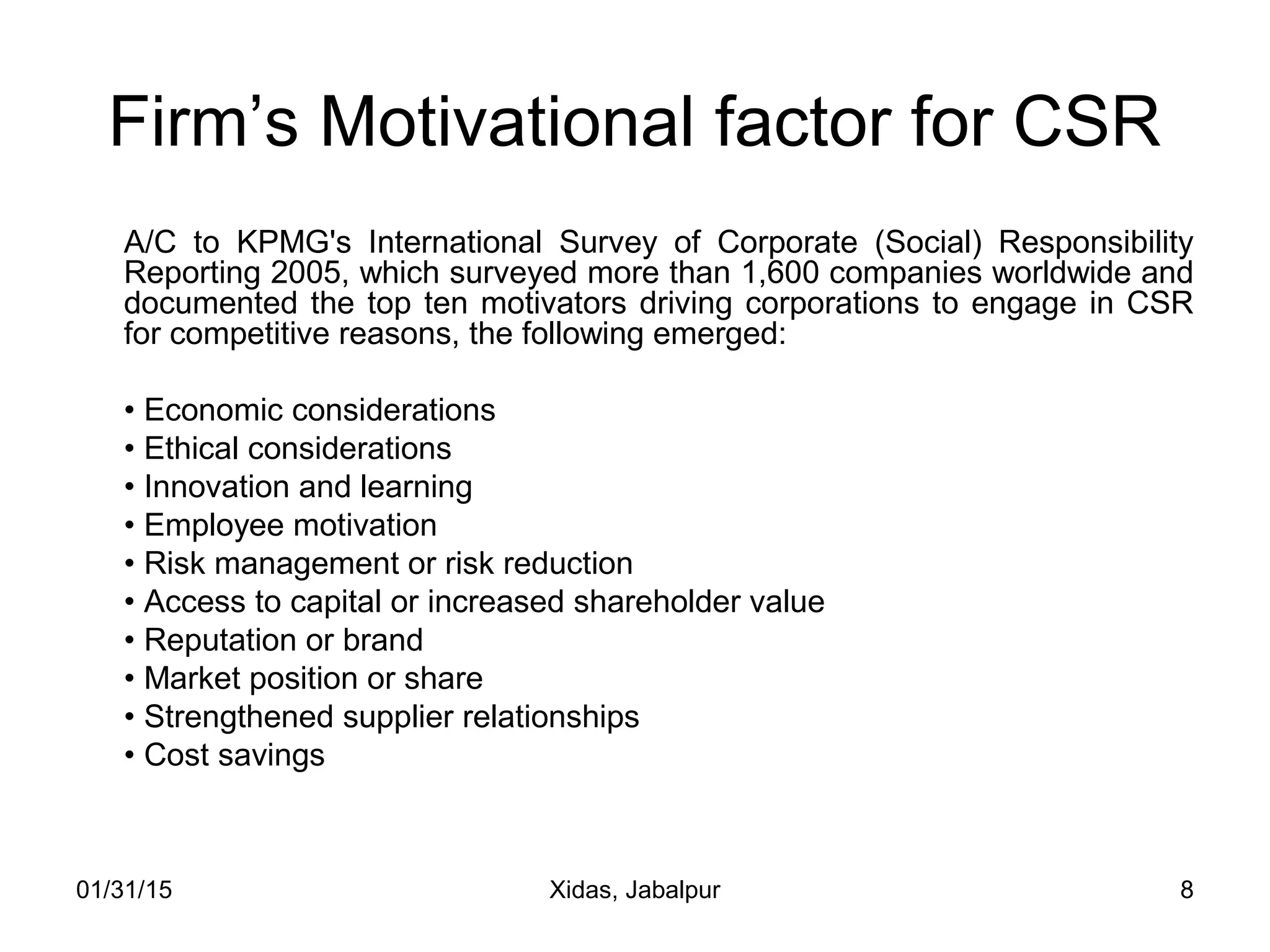 Firm’s Motivational factor for CSR

A/C to KPMG's International Survey of Corporate (Social) Responsibility Reporting 2005, which surveyed more than 1,600 companies worldwide and documented the top ten motivators driving corporations to engage in CSR for competitive reasons, the following emerged:

• Economic considerations
• Ethical considerations
• Innovation and learning
• Employee motivation
• Risk management or risk reduction
• Access to capital or increased shareholder value
• Reputation or brand
• Market position or share
• Strengthened supplier relationships
• Cost savings

01/31/15

Xidas, Jabalpur

8